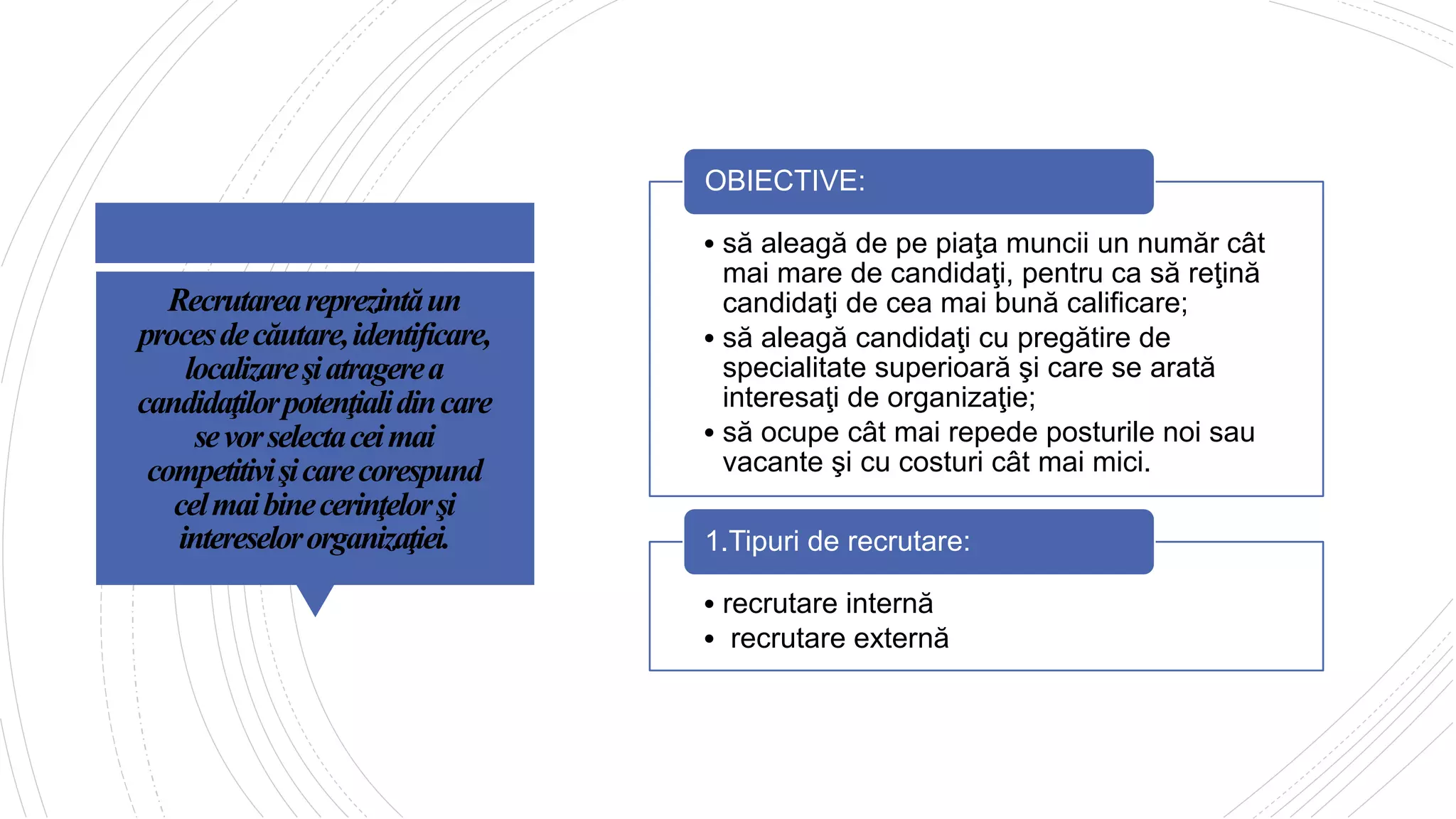 Recrutarea reprezintă un proces de căutare, identificare, localizare şi atragere a candidaţilor potenţiali din care se vor selecta cei mai competitivi şi care corespund cel mai bine cerinţelor şi intereselor organizaţiei.

OBIECTIVE:

• să aleagă de pe piaţa muncii un număr cât mai mare de candidaţi, pentru ca să reţină candidaţi de cea mai bună calificare;
• să aleagă candidaţi cu pregătire de specialitate superioară şi care se arată interesaţi de organizaţie;
• să ocupe cât mai repede posturile noi sau vacante şi cu costuri cât mai mici.

1.Tipuri de recrutare:

• recrutare internă
• recrutare externă